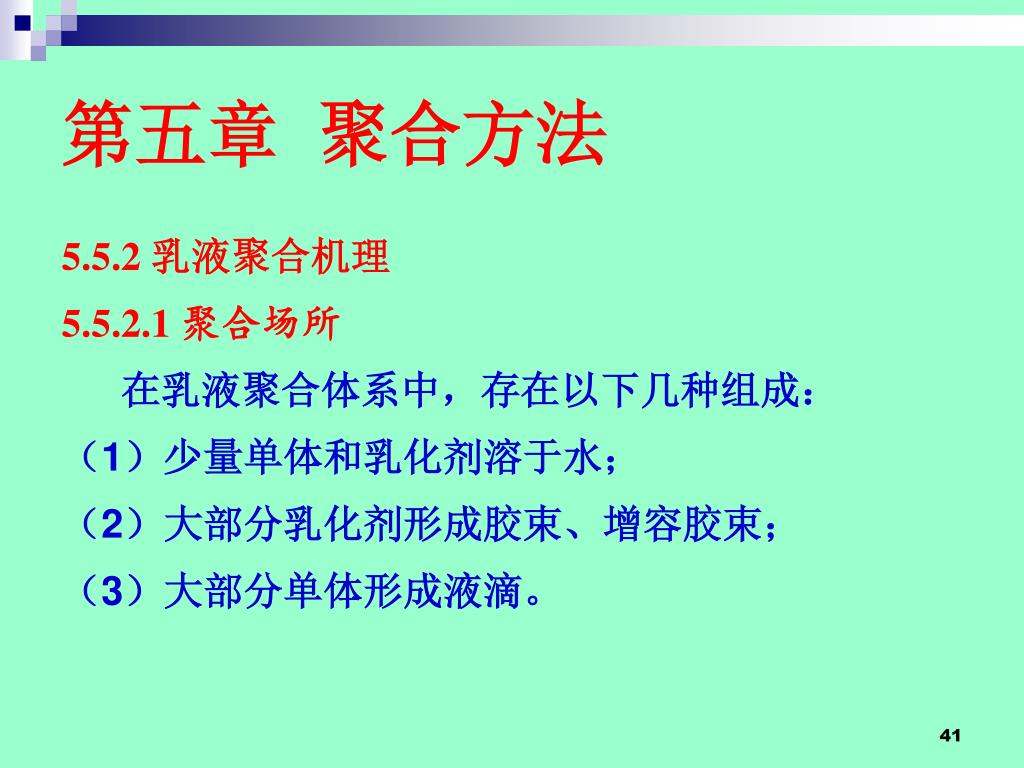 第五章 聚合方法

5.5.2 乳液聚合机理

5.5.2.1 聚合场所

在乳液聚合体系中，存在以下几种组成：

（1）少量单体和乳化剂溶于水；

（2）大部分乳化剂形成胶束、增容胶束；

（3）大部分单体形成液滴。

41